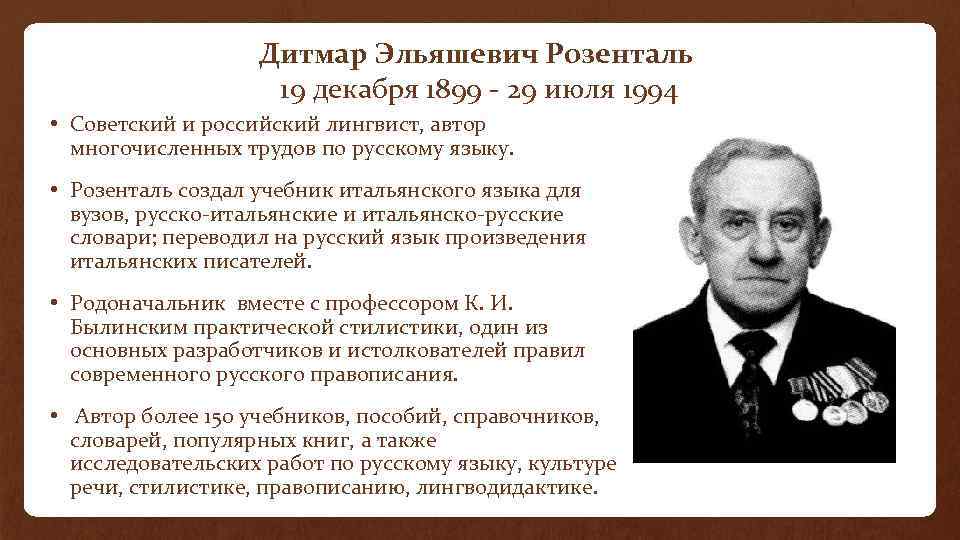 Дитмар Эльяшевич Розенталь
19 декабря 1899 - 29 июля 1994

• Советский и российский лингвист, автор многочисленных трудов по русскому языку.

• Розенталь создал учебник итальянского языка для вузов, русско-итальянские и итальянско-русские словари; переводил на русский язык произведения итальянских писателей.

• Родоначальник вместе с профессором К. И. Былинским практической стилистики, один из основных разработчиков и истолкователей правил современного русского правописания.

• Автор более 150 учебников, пособий, справочников, словарей, популярных книг, а также исследовательских работ по русскому языку, культуре речи, стилистике, правописанию, лингводидактике.